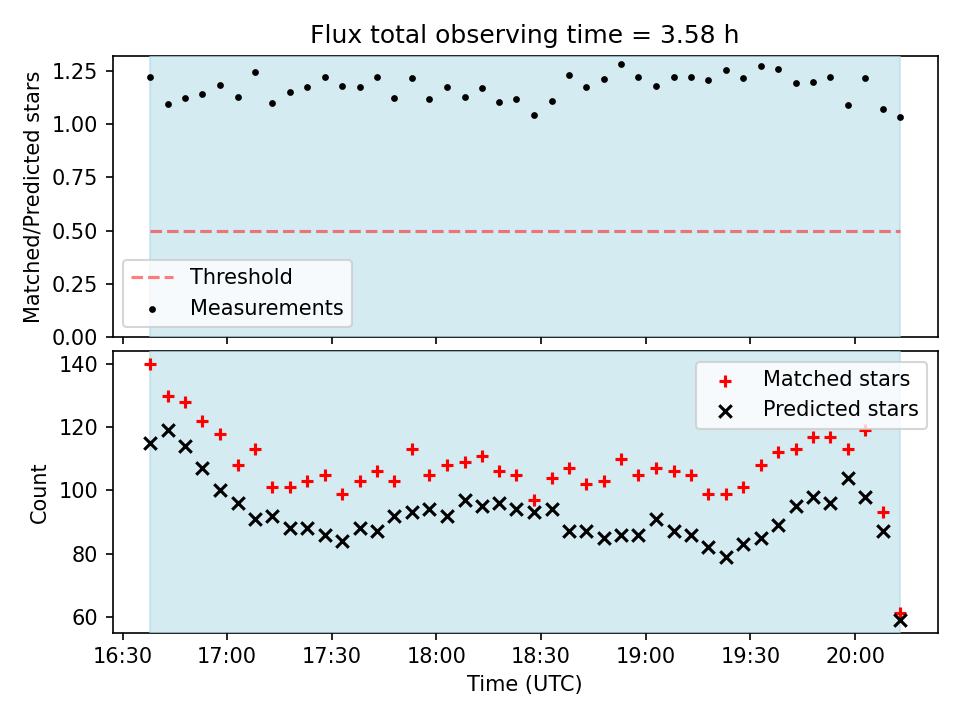 Flux total observing time = 3.58 h

Matched/Predicted stars

1.25
1.00
0.75
0.50
0.25
0.00

Threshold
Measurements

Count

140
120
100
80
60

Matched stars
Predicted stars

16:30 17:00 17:30 18:00 18:30 19:00 19:30 20:00

Time (UTC)